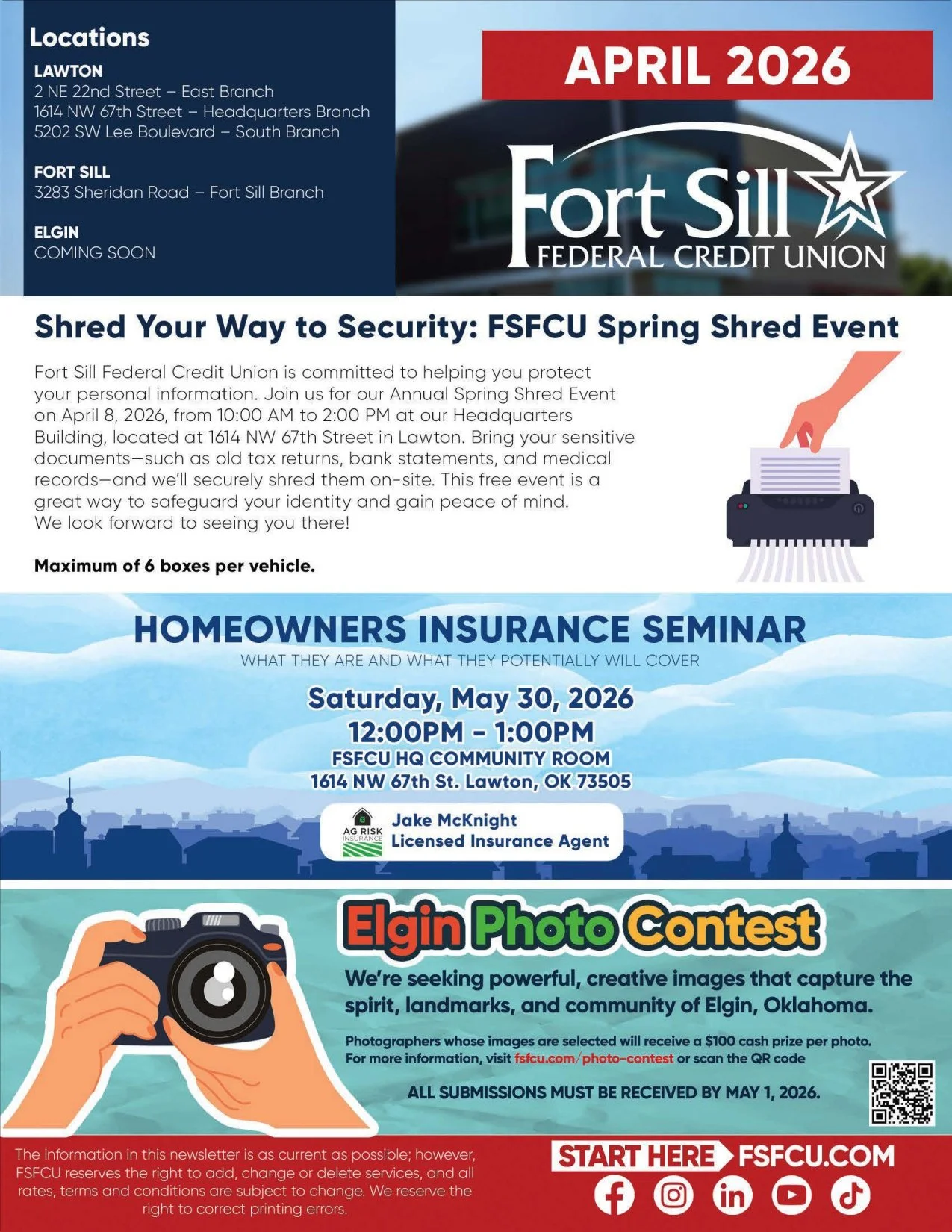 Locations
LAWTON
2 NE 22nd Street – East Branch
1614 NW 67th Street – Headquarters Branch
5202 SW Lee Boulevard – South Branch

FORT SILL
3283 Sheridan Road – Fort Sill Branch

ELGIN
COMING SOON

APRIL 2026

Fort Sill
FEDERAL CREDIT UNION

Shred Your Way to Security: FSFCU Spring Shred Event

Fort Sill Federal Credit Union is committed to helping you protect your personal information. Join us for our Annual Spring Shred Event on April 8, 2026, from 10:00 AM to 2:00 PM at our Headquarters Building, located at 1614 NW 67th Street in Lawton. Bring your sensitive documents—such as old tax returns, bank statements, and medical records—and we'll securely shred them on-site. This free event is a great way to safeguard your identity and gain peace of mind. We look forward to seeing you there!

Maximum of 6 boxes per vehicle.

HOMEOWNERS INSURANCE SEMINAR
WHAT THEY ARE AND WHAT THEY POTENTIALLY WILL COVER
Saturday, May 30, 2026
12:00PM - 1:00PM
FSFCU HQ COMMUNITY ROOM
1614 NW 67th St. Lawton, OK 73505

AG RISK INSURANCE
Jake McKnight
Licensed Insurance Agent

Elgin Photo Contest
We're seeking powerful, creative images that capture the spirit, landmarks, and community of Elgin, Oklahoma.
Photographers whose images are selected will receive a $100 cash prize per photo.
For more information, visit fsfcu.com/photo-contest or scan the QR code
ALL SUBMISSIONS MUST BE RECEIVED BY MAY 1, 2026.

The information in this newsletter is as current as possible; however, FSFCU reserves the right to add, change or delete services, and all rates, terms and conditions are subject to change. We reserve the right to correct printing errors.

START HERE FSFCU.COM